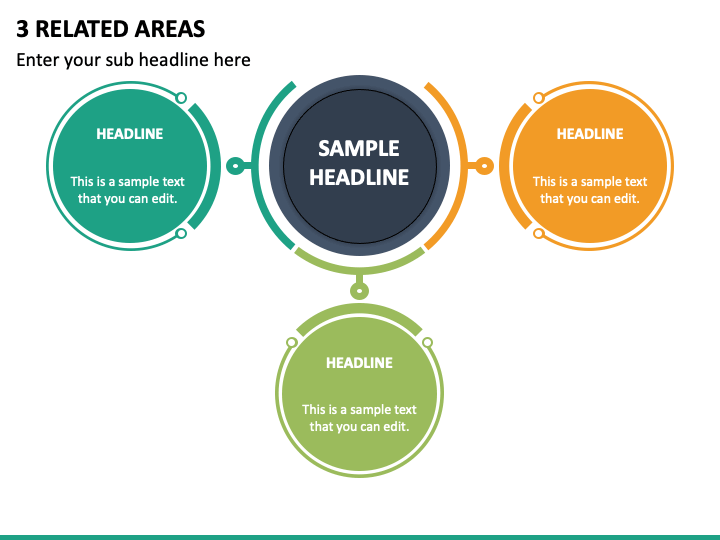 3 RELATED AREAS

Enter your sub headline here

HEADLINE

This is a sample text that you can edit.

SAMPLE HEADLINE

HEADLINE

This is a sample text that you can edit.

HEADLINE

This is a sample text that you can edit.